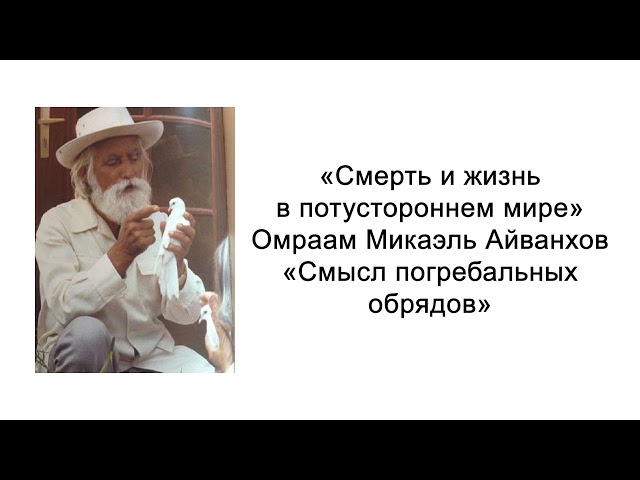 «Смерть и жизнь в потустороннем мире»
Омраам Микаэль Айванхов
«Смысл погребальных обрядов»